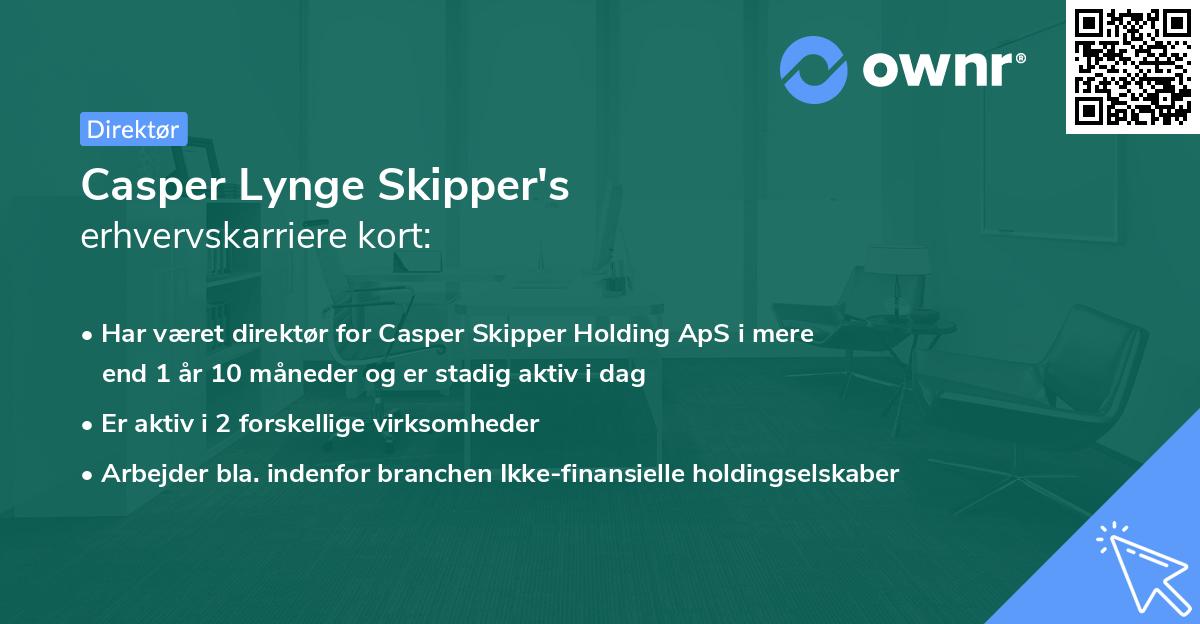 ownr®

Direktør

Casper Lynge Skipper's
erhvervskarriere kort:

• Har været direktør for Casper Skipper Holding ApS i mere end 1 år 10 måneder og er stadig aktiv i dag

• Er aktiv i 2 forskellige virksomheder

• Arbejder bla. indenfor branchen Ikke-finansielle holdingselskaber